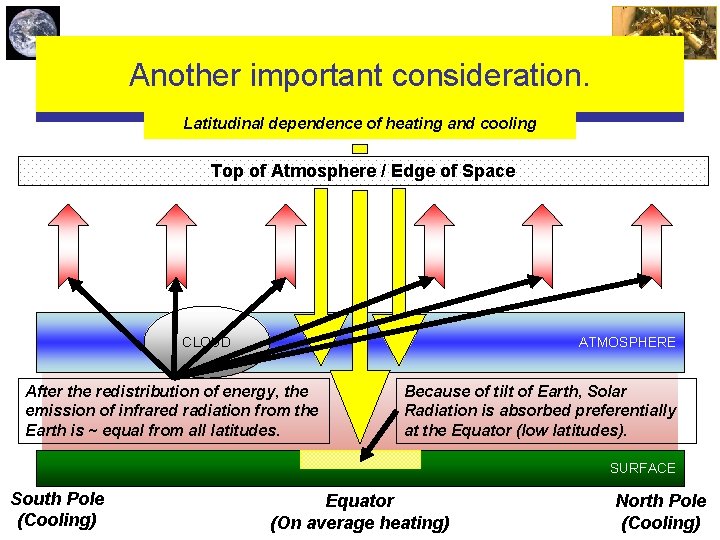 Another important consideration.

Latitudinal dependence of heating and cooling

Top of Atmosphere / Edge of Space

CLOUD

ATMOSPHERE

After the redistribution of energy, the emission of infrared radiation from the Earth is ~ equal from all latitudes.

Because of tilt of Earth, Solar Radiation is absorbed preferentially at the Equator (low latitudes).

SURFACE

South Pole (Cooling)

Equator (On average heating)

North Pole (Cooling)